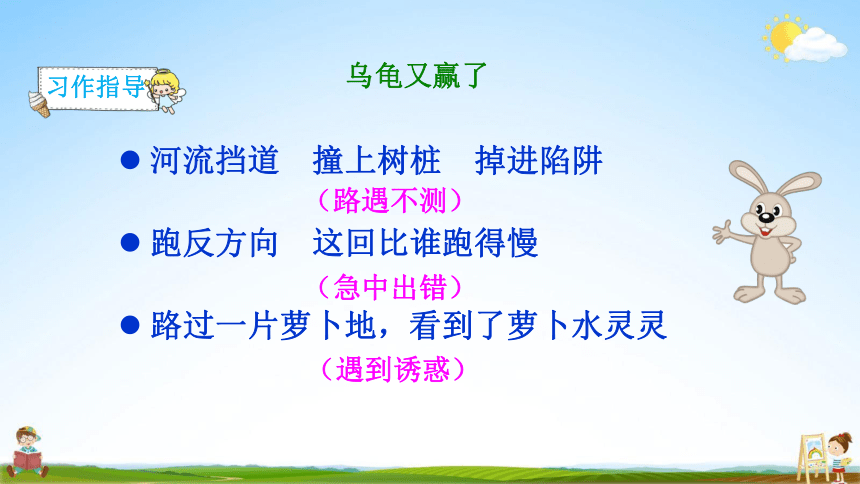 习作指导

乌龟又赢了

● 河流挡道　撞上树桩　掉进陷阱
（路遇不测）

● 跑反方向　这回比谁跑得慢
（急中出错）

● 路过一片萝卜地，看到了萝卜水灵灵
（遇到诱惑）